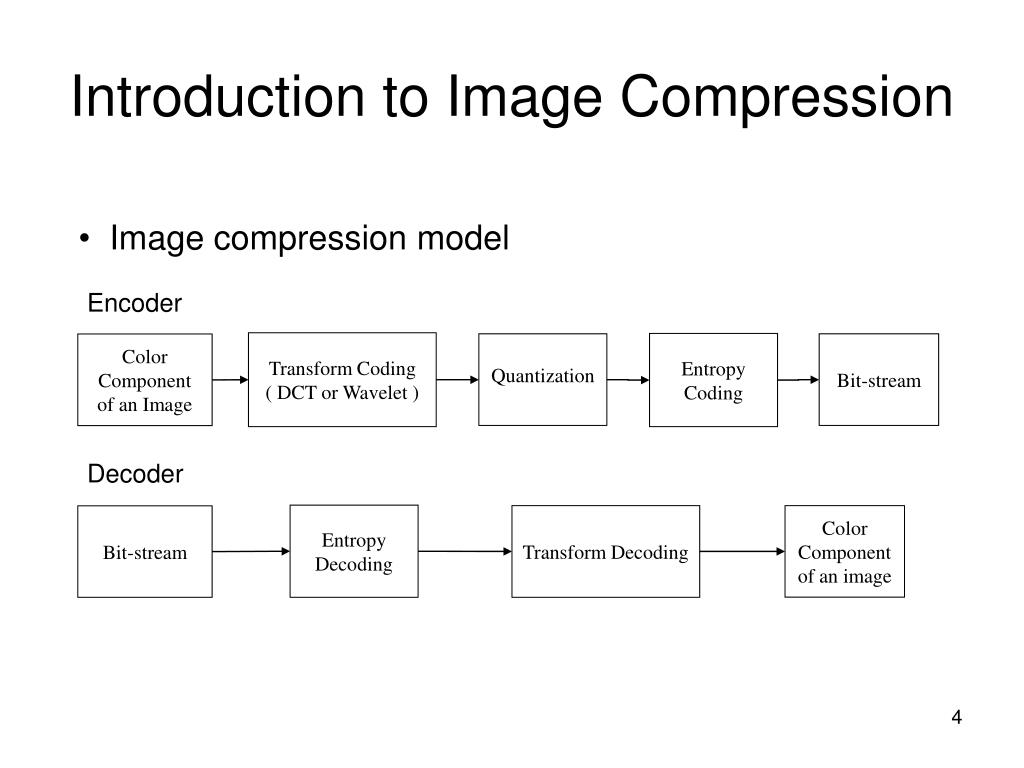 Introduction to Image Compression

• Image compression model

Encoder

Color Component of an Image

Transform Coding ( DCT or Wavelet )

Quantization

Entropy Coding

Bit-stream

Decoder

Bit-stream

Entropy Decoding

Transform Decoding

Color Component of an image

4